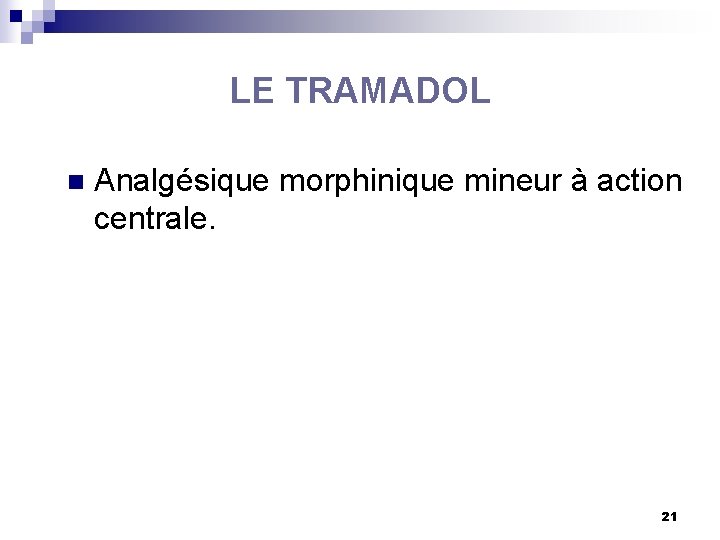 LE TRAMADOL

Analgésique morphinique mineur à action centrale.

21